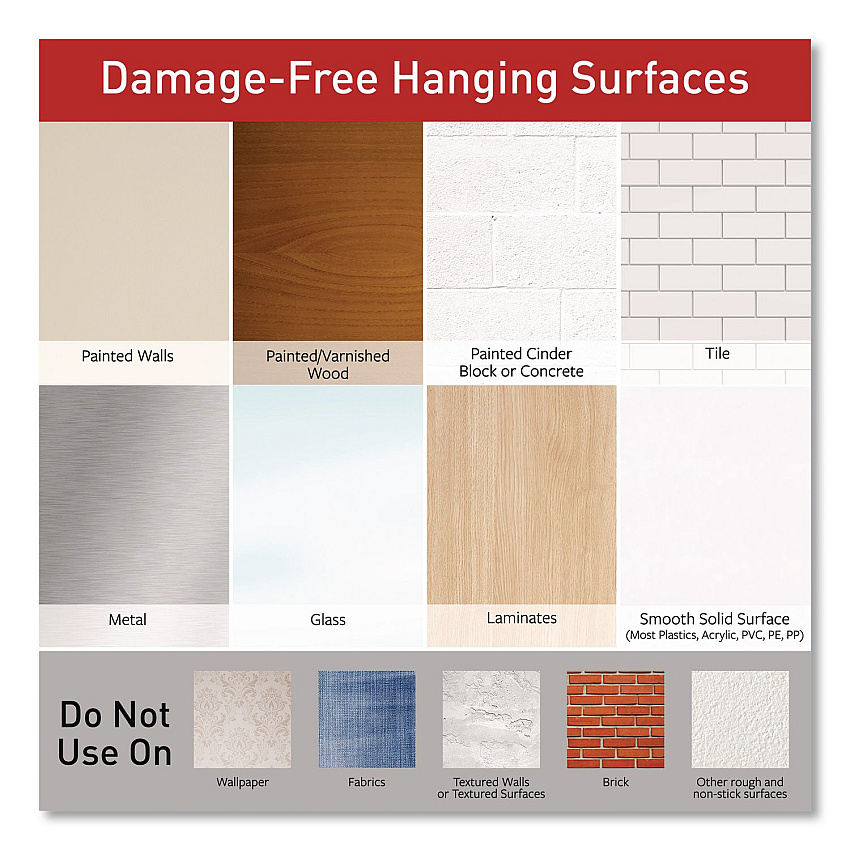 Damage-Free Hanging Surfaces

Painted Walls

Painted/Varnished Wood

Painted Cinder Block or Concrete

Tile

Metal

Glass

Laminates

Smooth Solid Surface (Most Plastics, Acrylic, PVC, PE, PP)

Do Not Use On

Wallpaper

Fabrics

Textured Walls or Textured Surfaces

Brick

Other rough and non-stick surfaces